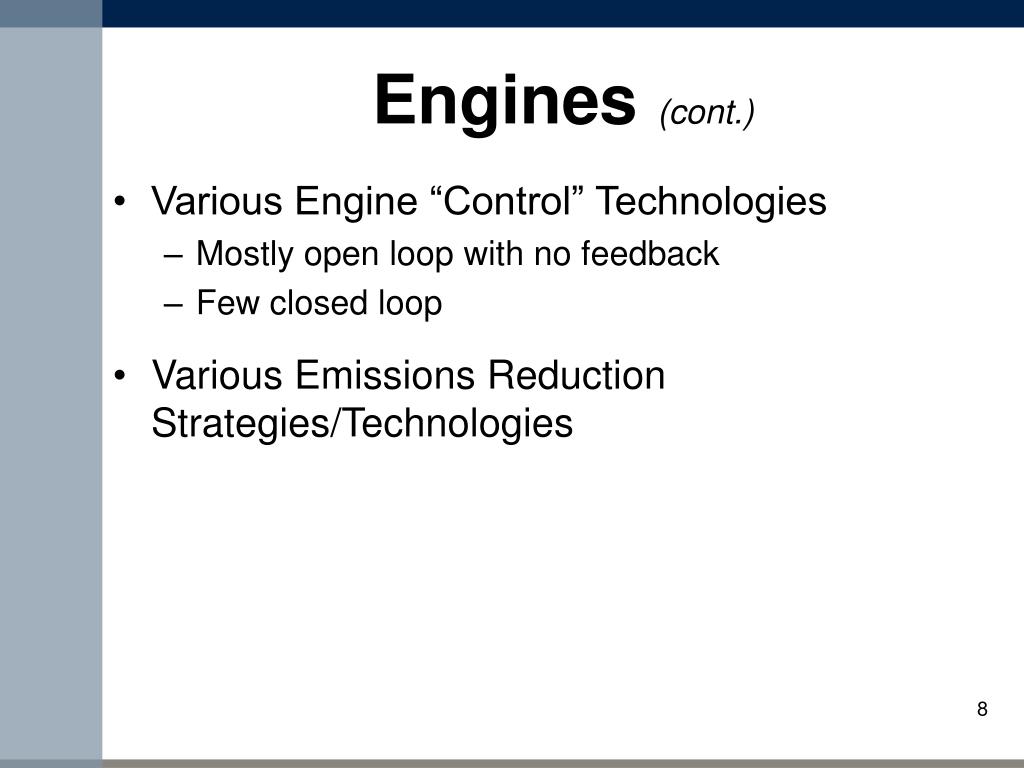 Engines (cont.)

• Various Engine “Control” Technologies
– Mostly open loop with no feedback
– Few closed loop

• Various Emissions Reduction Strategies/Technologies

8